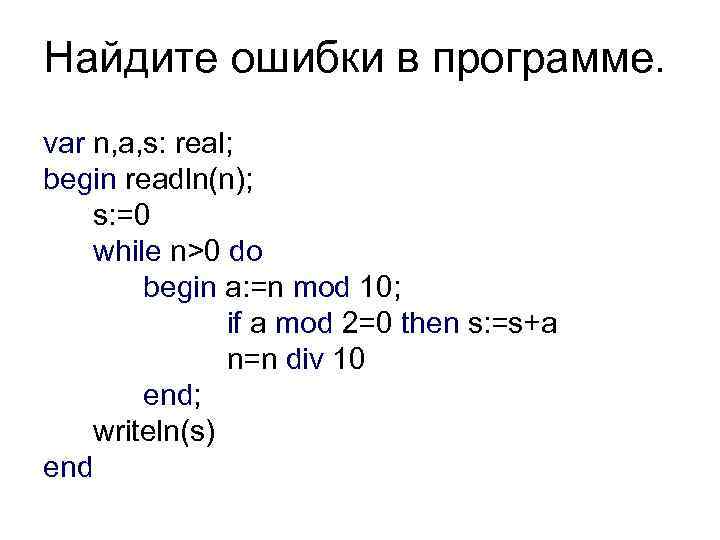 Найдите ошибки в программе.

var n,a,s: real;
begin readln(n);
s:=0
while n>0 do
begin a:=n mod 10;
if a mod 2=0 then s:=s+a
n=n div 10
end;
writeln(s)
end